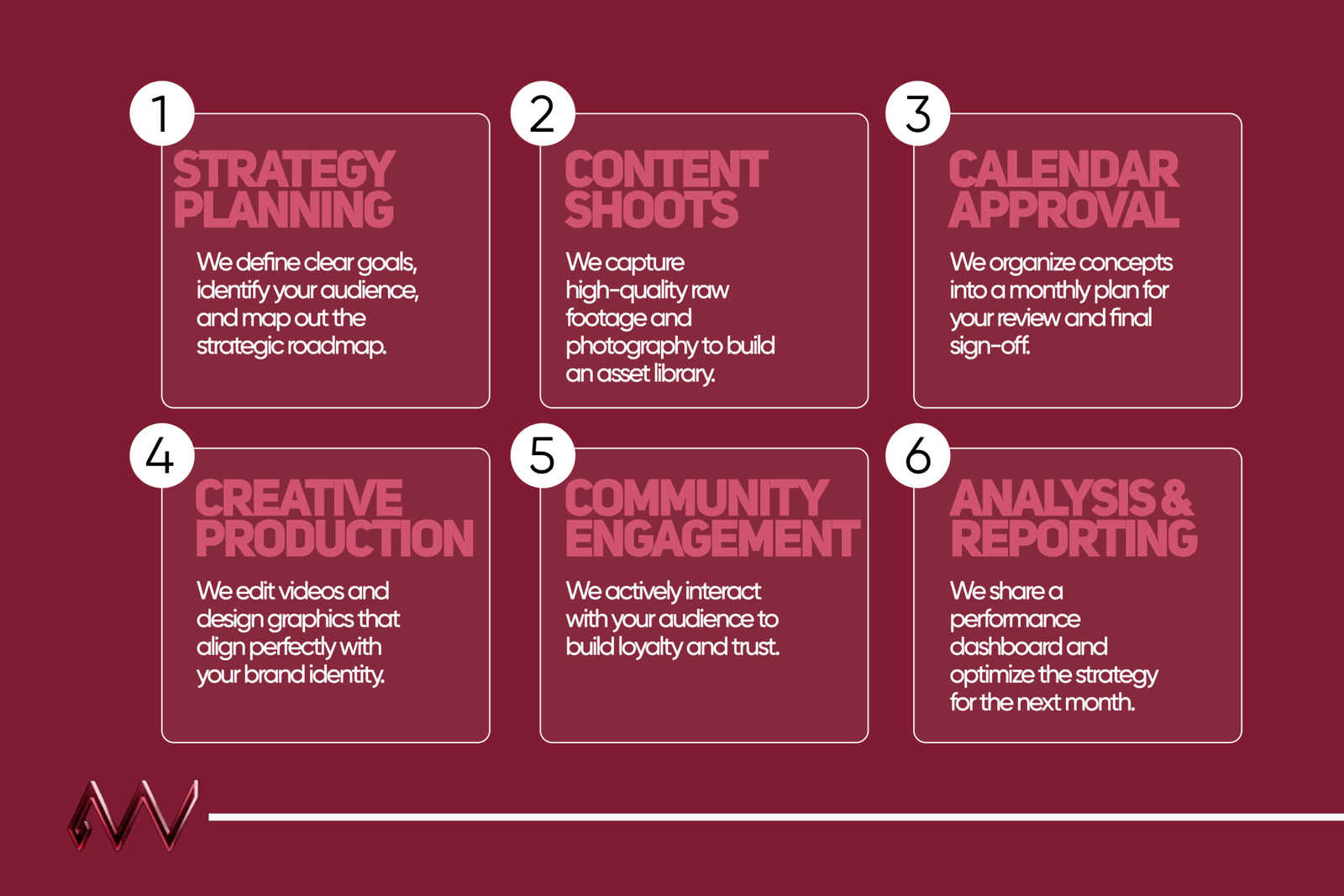 1
STRATEGY PLANNING
We define clear goals, identify your audience, and map out the strategic roadmap.

2
CONTENT SHOOTS
We capture high-quality raw footage and photography to build an asset library.

3
CALENDAR APPROVAL
We organize concepts into a monthly plan for your review and final sign-off.

4
CREATIVE PRODUCTION
We edit videos and design graphics that align perfectly with your brand identity.

5
COMMUNITY ENGAGEMENT
We actively interact with your audience to build loyalty and trust.

6
ANALYSIS & REPORTING
We share a performance dashboard and optimize the strategy for the next month.